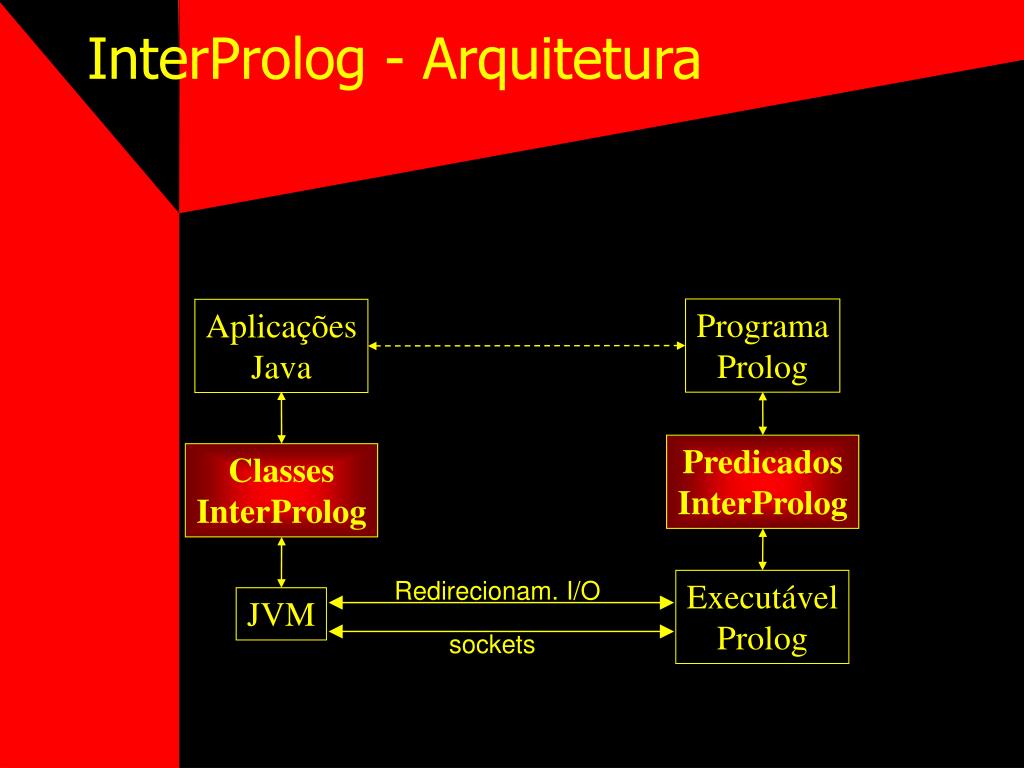 InterProlog - Arquitetura

Aplicações Java

Programa Prolog

Classes InterProlog

Predicados InterProlog

JVM

Redirecionam. I/O

sockets

Executável Prolog